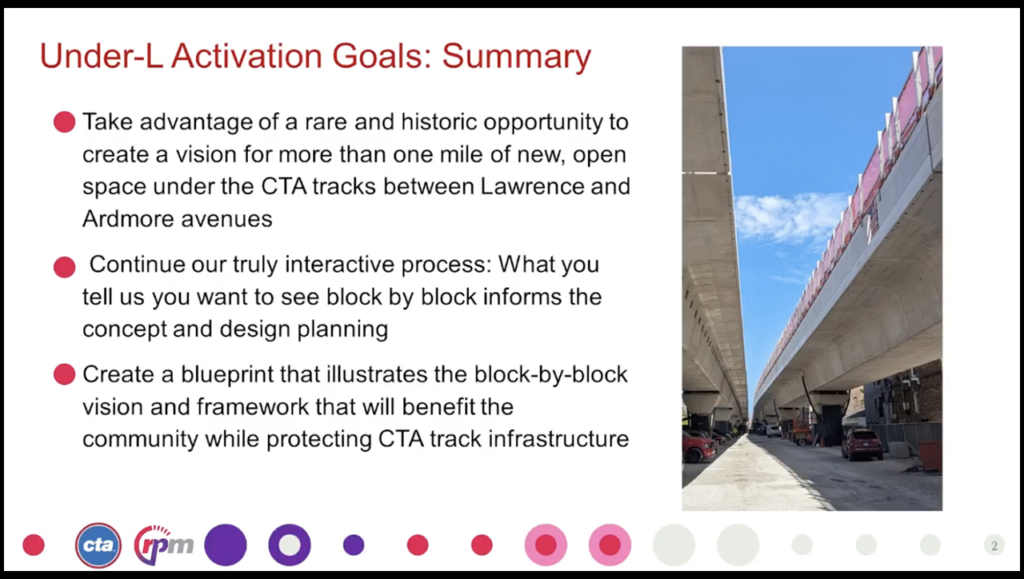 Under-L Activation Goals: Summary

Take advantage of a rare and historic opportunity to create a vision for more than one mile of new, open space under the CTA tracks between Lawrence and Ardmore avenues

Continue our truly interactive process: What you tell us you want to see block by block informs the concept and design planning

Create a blueprint that illustrates the block-by-block vision and framework that will benefit the community while protecting CTA track infrastructure

cta

rpm

2